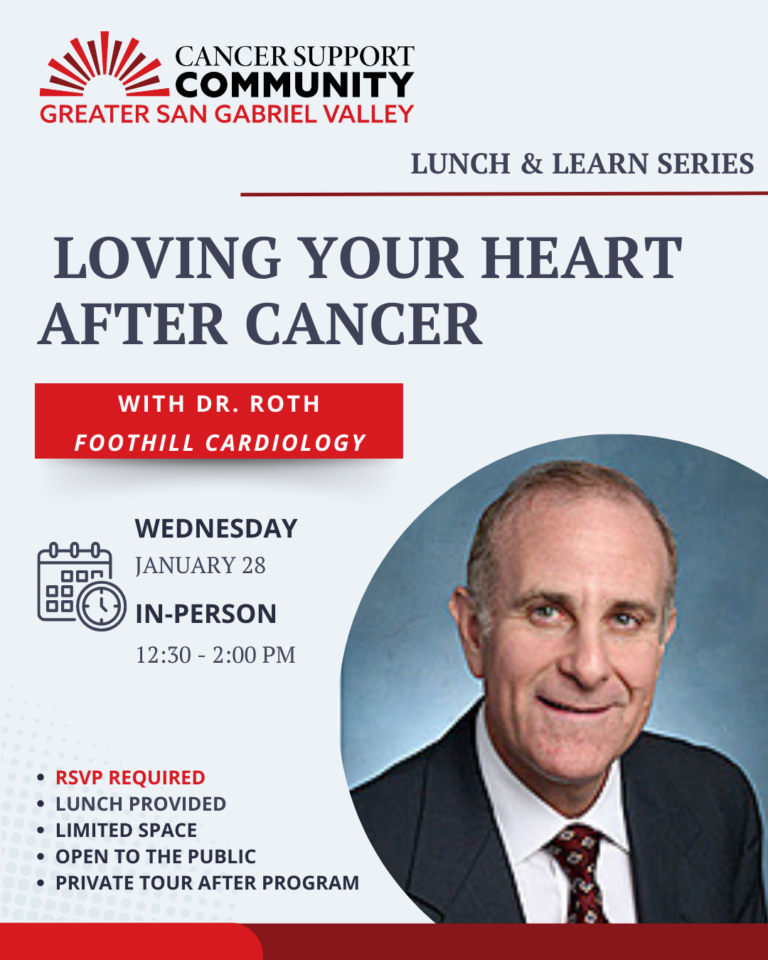 CANCER SUPPORT COMMUNITY
GREATER SAN GABRIEL VALLEY

LUNCH & LEARN SERIES

LOVING YOUR HEART AFTER CANCER

WITH DR. ROTH
FOOTHILL CARDIOLOGY

WEDNESDAY
JANUARY 28
IN-PERSON
12:30 - 2:00 PM

• RSVP REQUIRED
• LUNCH PROVIDED
• LIMITED SPACE
• OPEN TO THE PUBLIC
• PRIVATE TOUR AFTER PROGRAM